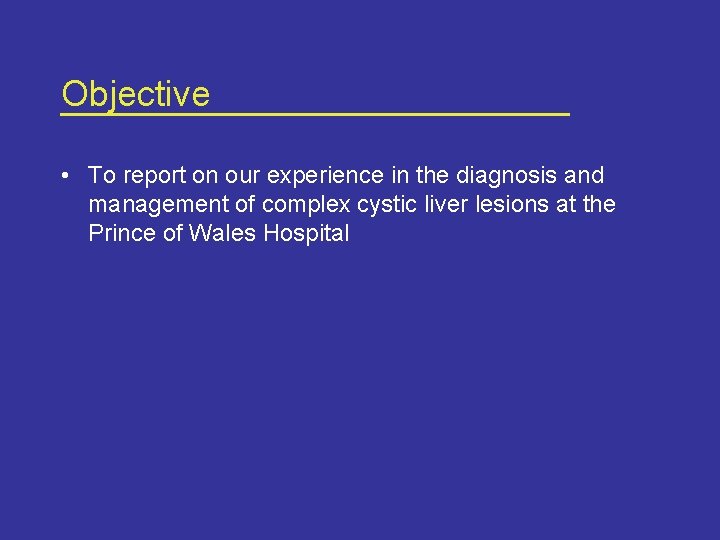 Objective

• To report on our experience in the diagnosis and management of complex cystic liver lesions at the Prince of Wales Hospital